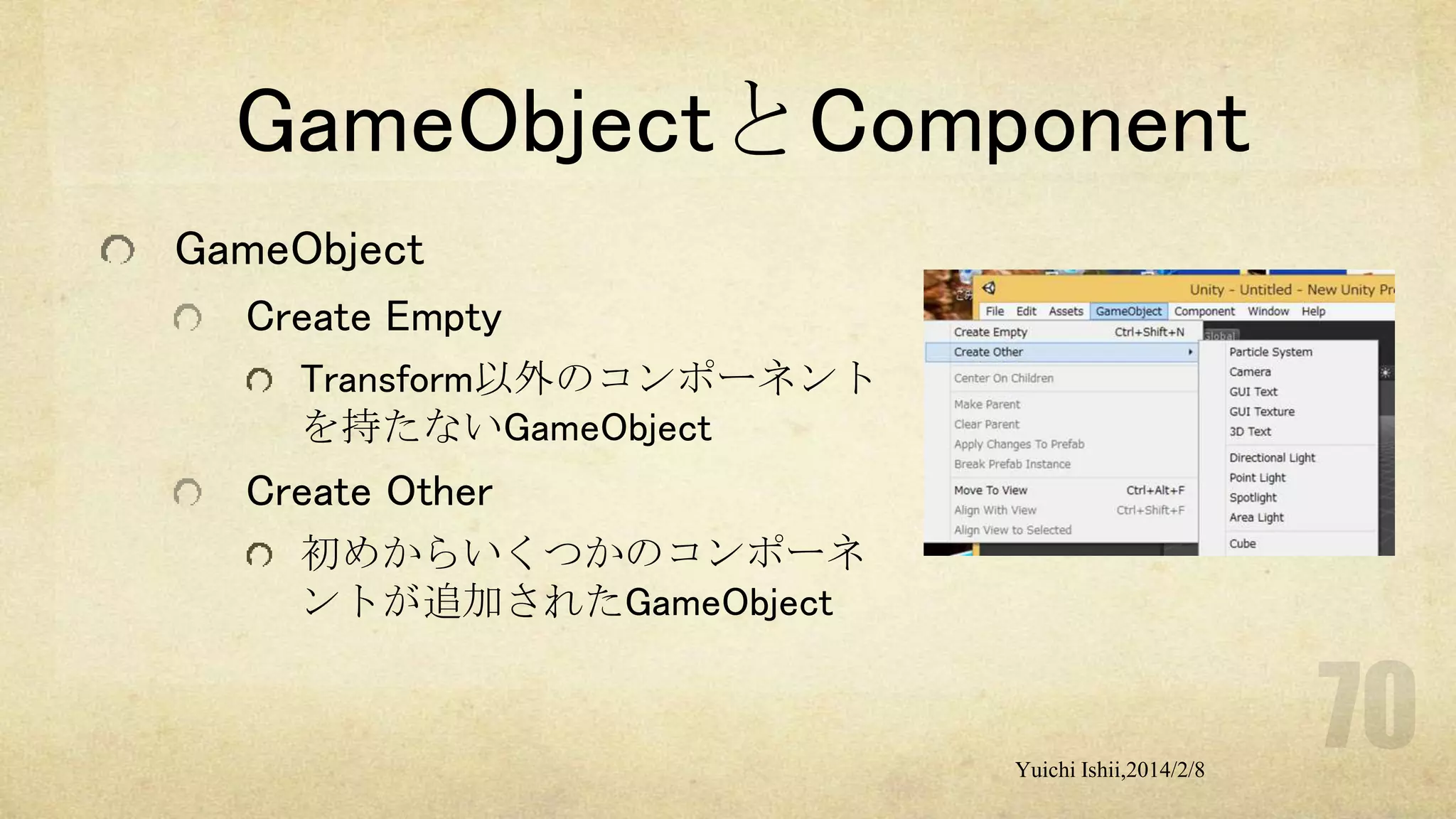 GameObjectとComponent

GameObject

Create Empty

Transform以外のコンポーネントを持たないGameObject

Create Other

初めからいくつかのコンポーネントが追加されたGameObject

Unity - Untitled - New Unity Pr

File Edit Assets GameObject Component Window Help

Create Empty Ctrl+Shift+N
Create Other
Center On Children
Make Parent
Clear Parent
Apply Changes To Prefab
Break Prefab Instance
Move To View Ctrl+Alt+F
Align With View Ctrl+Shift+F
Align View to Selected

Global

Particle System
Camera
GUI Text
GUI Texture
3D Text
Directional Light
Point Light
Spotlight
Area Light
Cube

70

Yuichi Ishii,2014/2/8